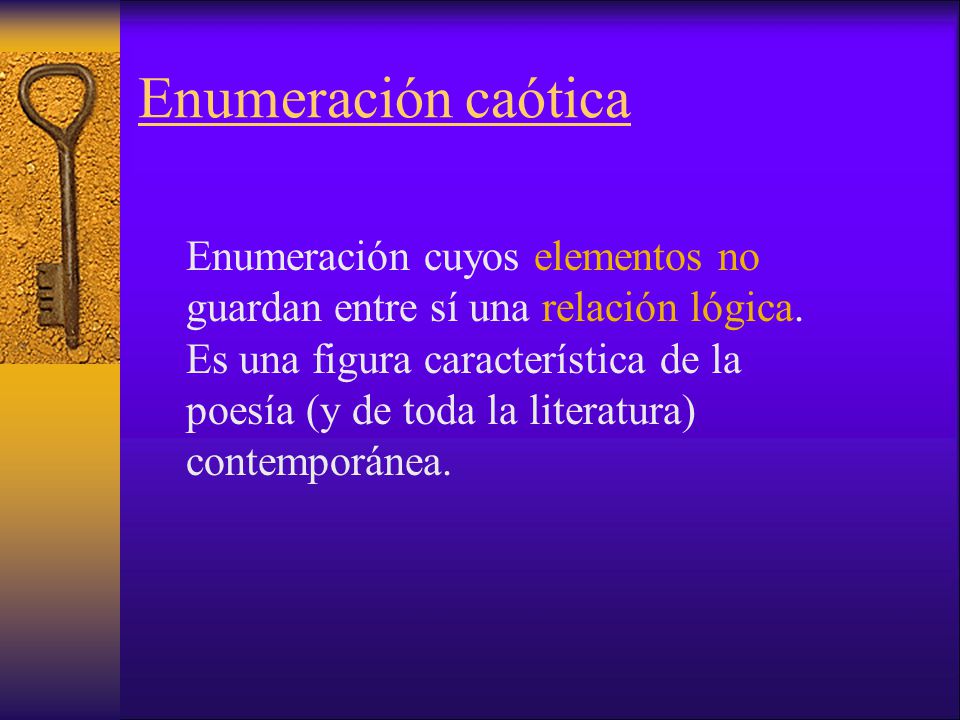 Enumeración caótica

Enumeración cuyos elementos no guardan entre sí una relación lógica. Es una figura característica de la poesía (y de toda la literatura) contemporánea.